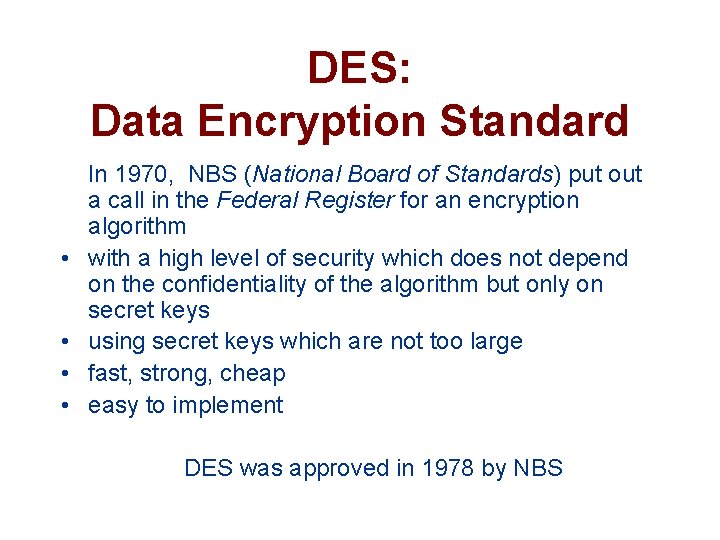 DES:
Data Encryption Standard

In 1970, NBS (National Board of Standards) put out a call in the Federal Register for an encryption algorithm

• with a high level of security which does not depend on the confidentiality of the algorithm but only on secret keys
• using secret keys which are not too large
• fast, strong, cheap
• easy to implement

DES was approved in 1978 by NBS